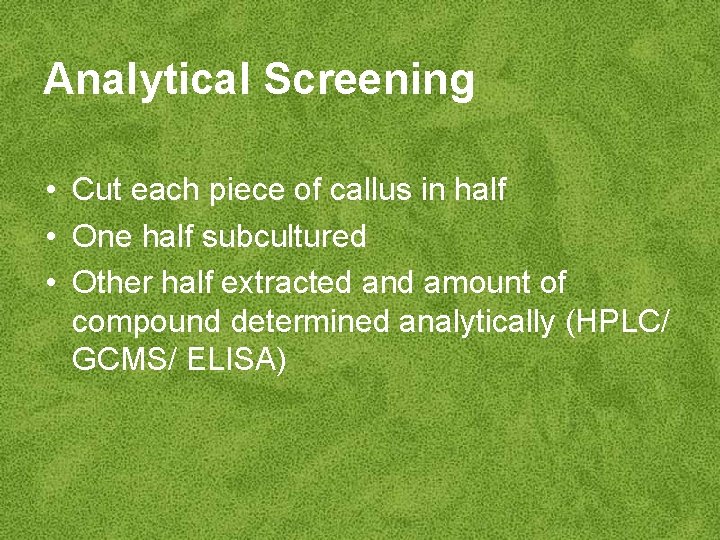 Analytical Screening

• Cut each piece of callus in half
• One half subcultured
• Other half extracted and amount of compound determined analytically (HPLC/ GCMS/ ELISA)